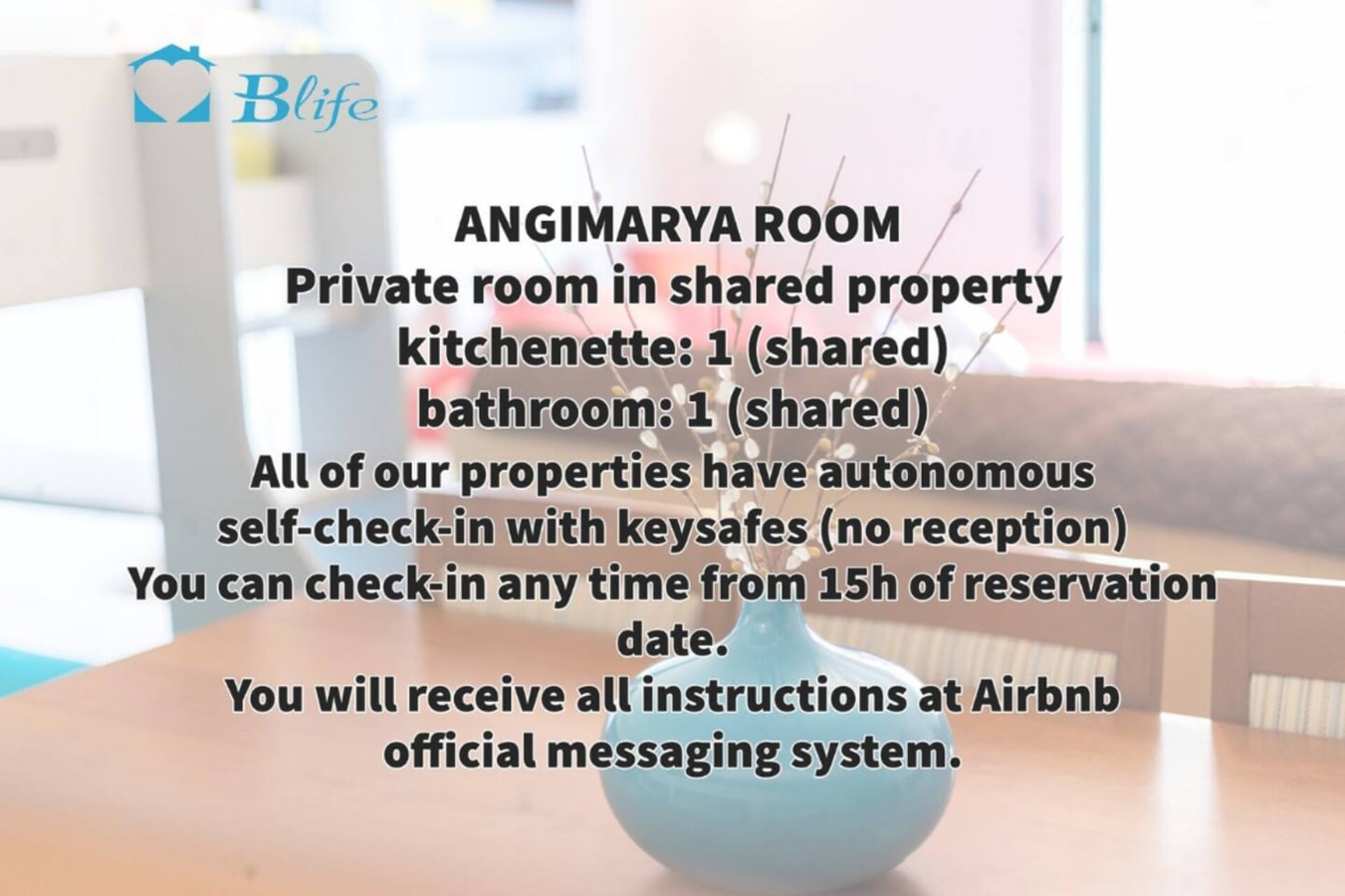 Blife

ANGIMARYA ROOM
Private room in shared property
kitchenette: 1 (shared)
bathroom: 1 (shared)
All of our properties have autonomous self-check-in with keysafes (no reception)
You can check-in any time from 15h of reservation date.
You will receive all instructions at Airbnb official messaging system.